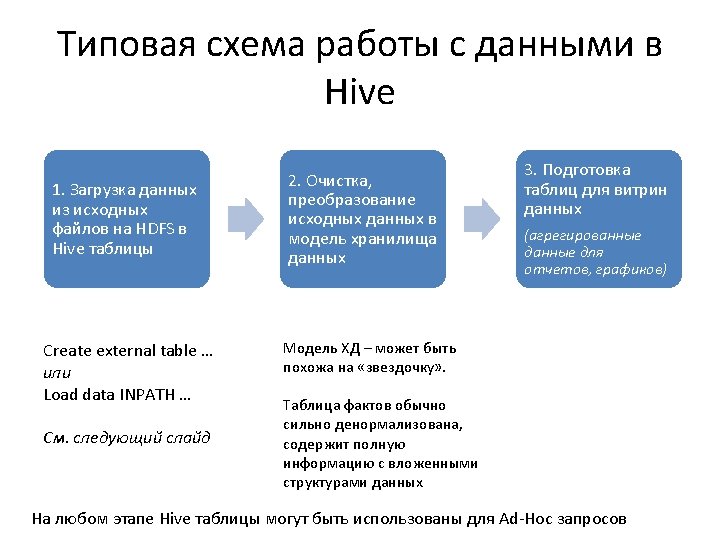 Типовая схема работы с данными в Hive

1. Загрузка данных из исходных файлов на HDFS в Hive таблицы

2. Очистка, преобразование исходных данных в модель хранилища данных

3. Подготовка таблиц для витрин данных

(агрегированные данные для отчетов, графиков)

Create external table …
или
Load data INPATH …

См. следующий слайд

Модель ХД – может быть похожа на «звездочку».

Таблица фактов обычно сильно денормализована, содержит полную информацию с вложенными структурами данных

На любом этапе Hive таблицы могут быть использованы для Ad-Hoc запросов